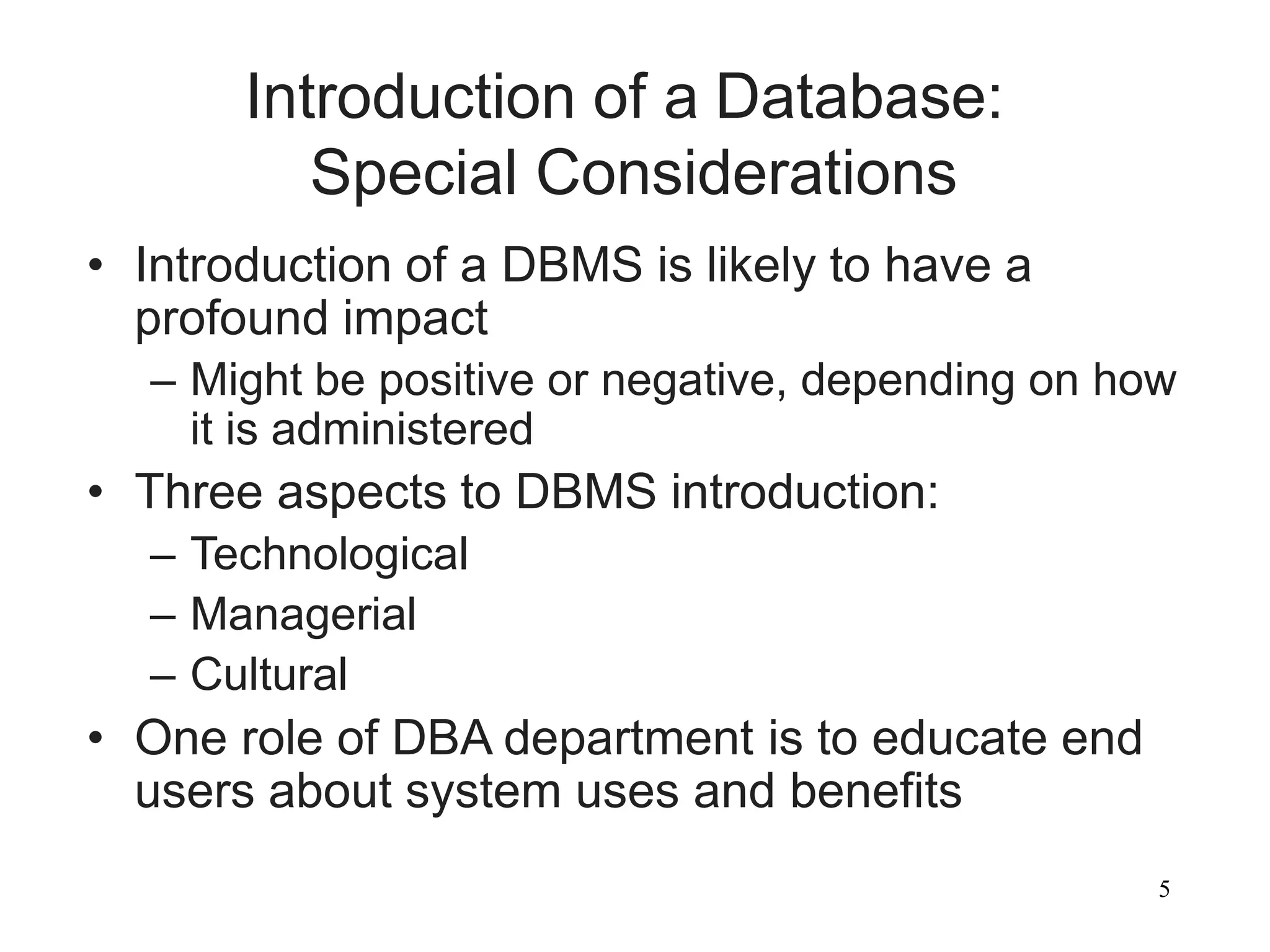 Introduction of a Database: Special Considerations

• Introduction of a DBMS is likely to have a profound impact
  – Might be positive or negative, depending on how it is administered
• Three aspects to DBMS introduction:
  – Technological
  – Managerial
  – Cultural
• One role of DBA department is to educate end users about system uses and benefits

5